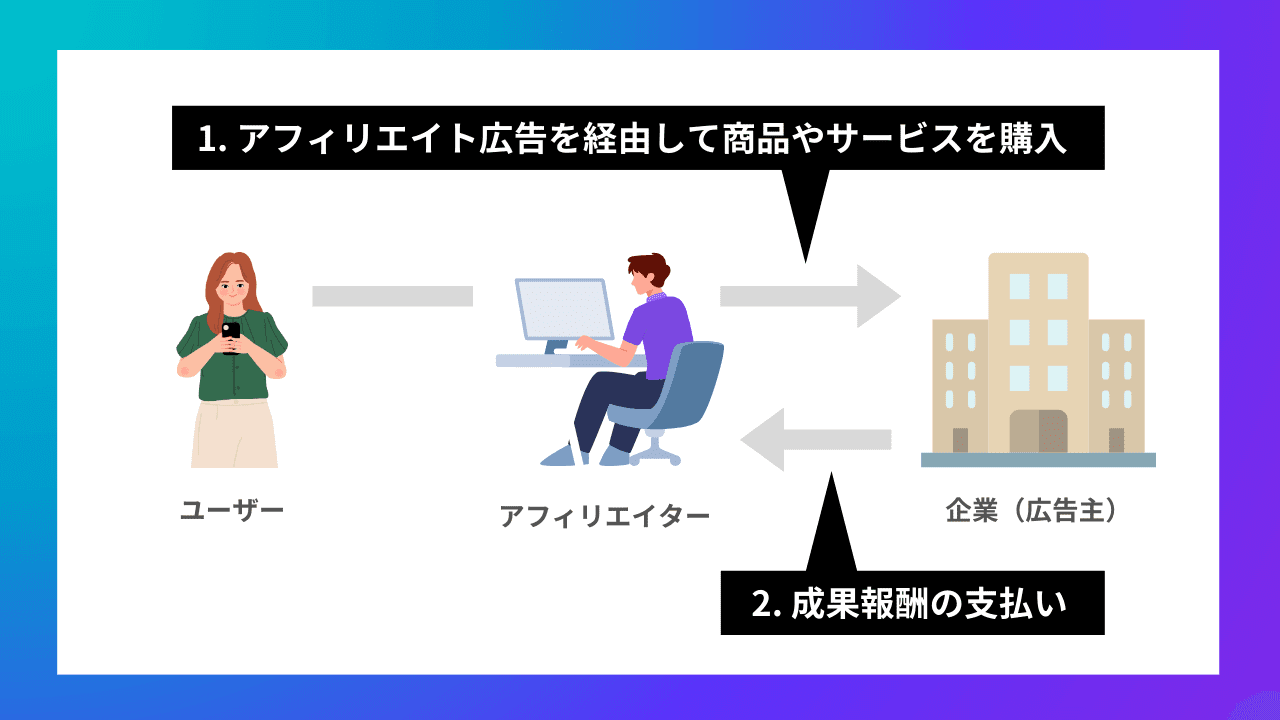 1. アフィリエイト広告を経由して商品やサービスを購入

ユーザー

アフィリエイター

企業（広告主）

2. 成果報酬の支払い